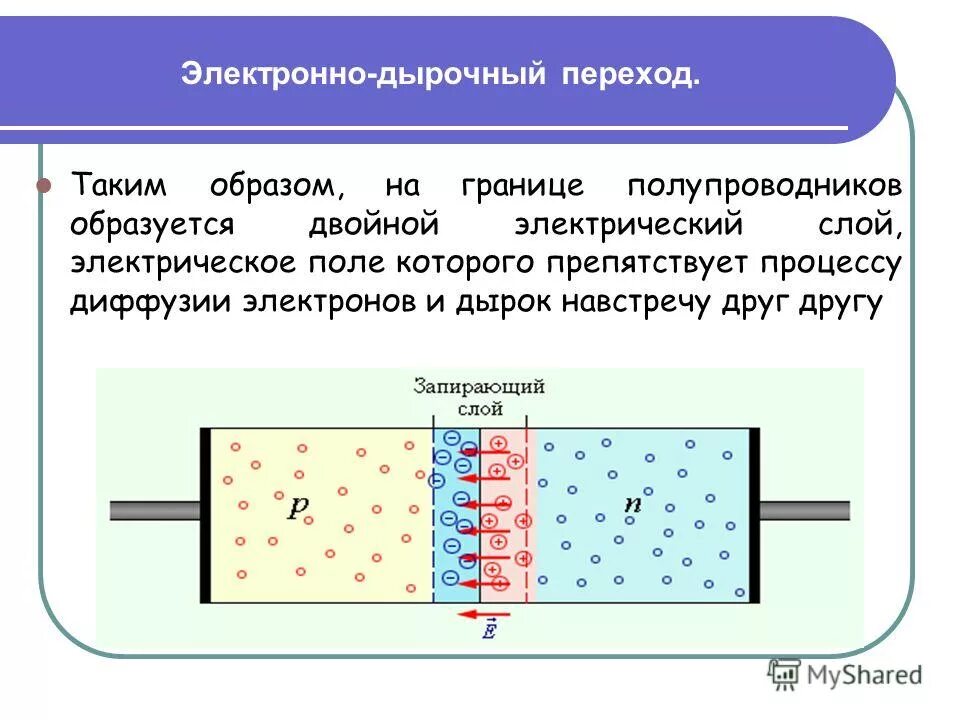 Электронно-дырочный переход.

Таким образом, на границе полупроводников образуется двойной электрический слой, электрическое поле которого препятствует процессу диффузии электронов и дырок навстречу друг другу

Запирающий слой

$p$

$n$

$\vec{E}$

MyShared